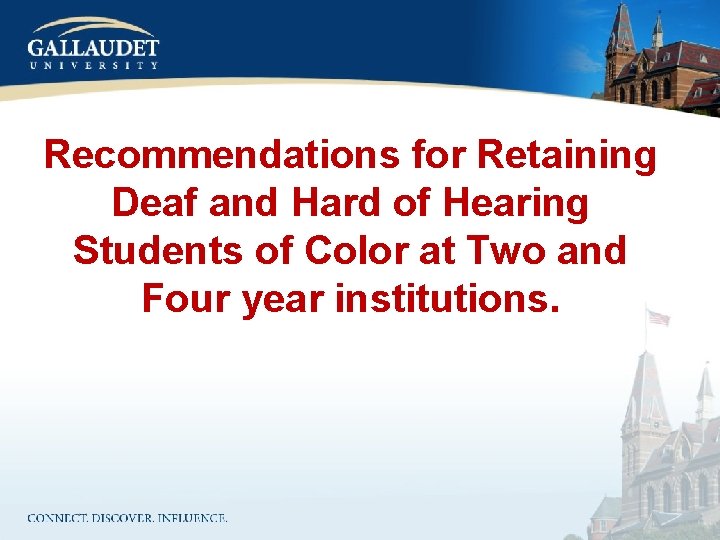 GALLAUDET
UNIVERSITY

Recommendations for Retaining Deaf and Hard of Hearing Students of Color at Two and Four year institutions.

CONNECT. DISCOVER. INFLUENCE.